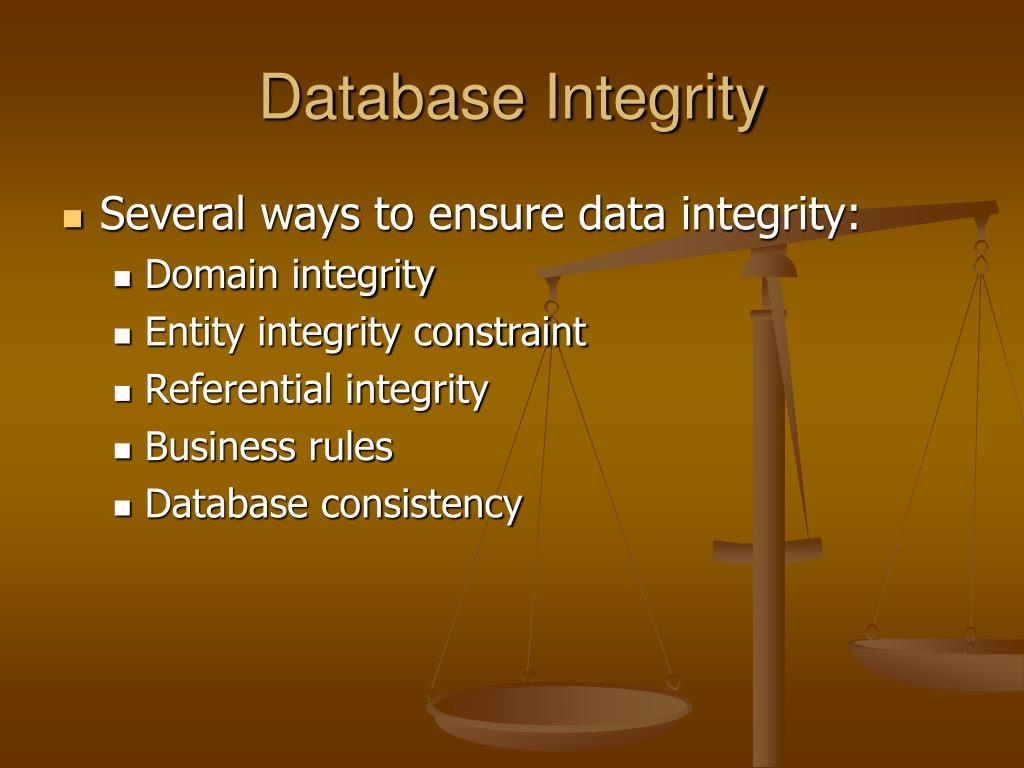 Database Integrity

Several ways to ensure data integrity:
Domain integrity
Entity integrity constraint
Referential integrity
Business rules
Database consistency